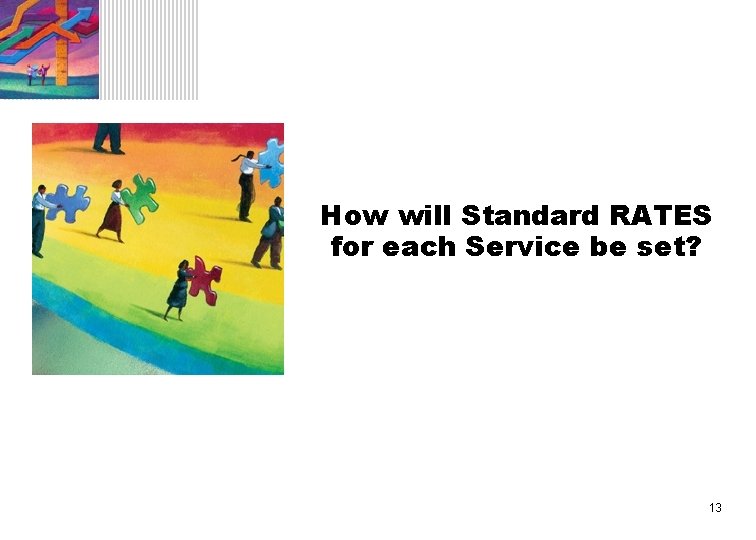 How will Standard RATES for each Service be set?

13